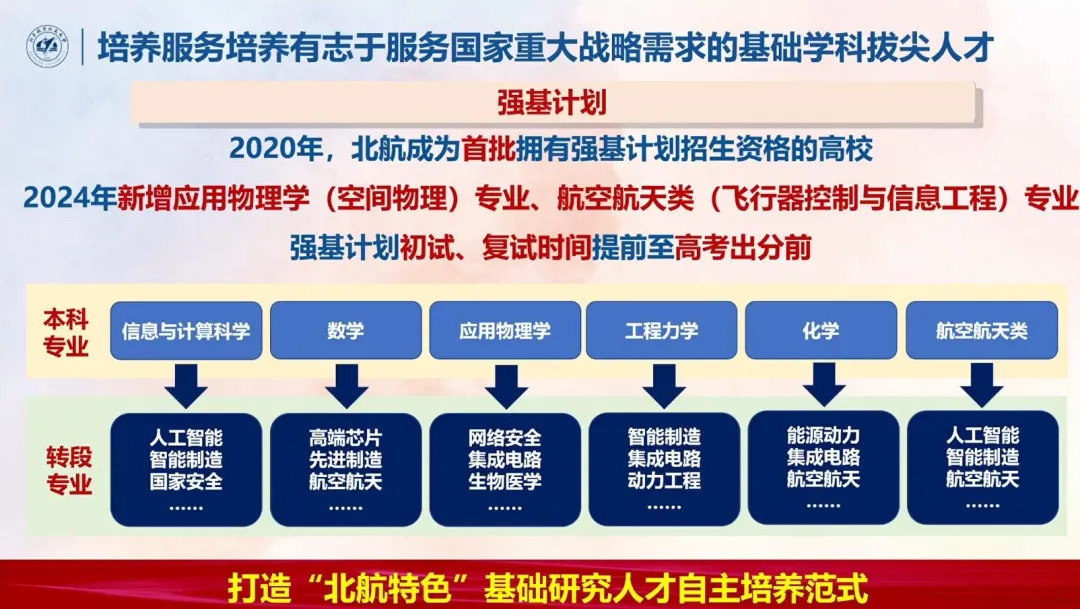 培养服务培养有志于服务国家重大战略需求的基础学科拔尖人才

强基计划

2020年，北航成为首批拥有强基计划招生资格的高校

2024年新增应用物理学（空间物理）专业、航空航天类（飞行器控制与信息工程）专业

强基计划初试、复试时间提前至高考出分前

本科专业

信息与计算科学

数学

应用物理学

工程力学

化学

航空航天类

转段专业

人工智能
智能制造
国家安全
……

高端芯片
先进制造
航空航天
……

网络安全
集成电路
生物医学
……

智能制造
集成电路
动力工程
……

能源动力
集成电路
航空航天
……

人工智能
智能制造
航空航天
……

打造“北航特色”基础研究人才自主培养范式